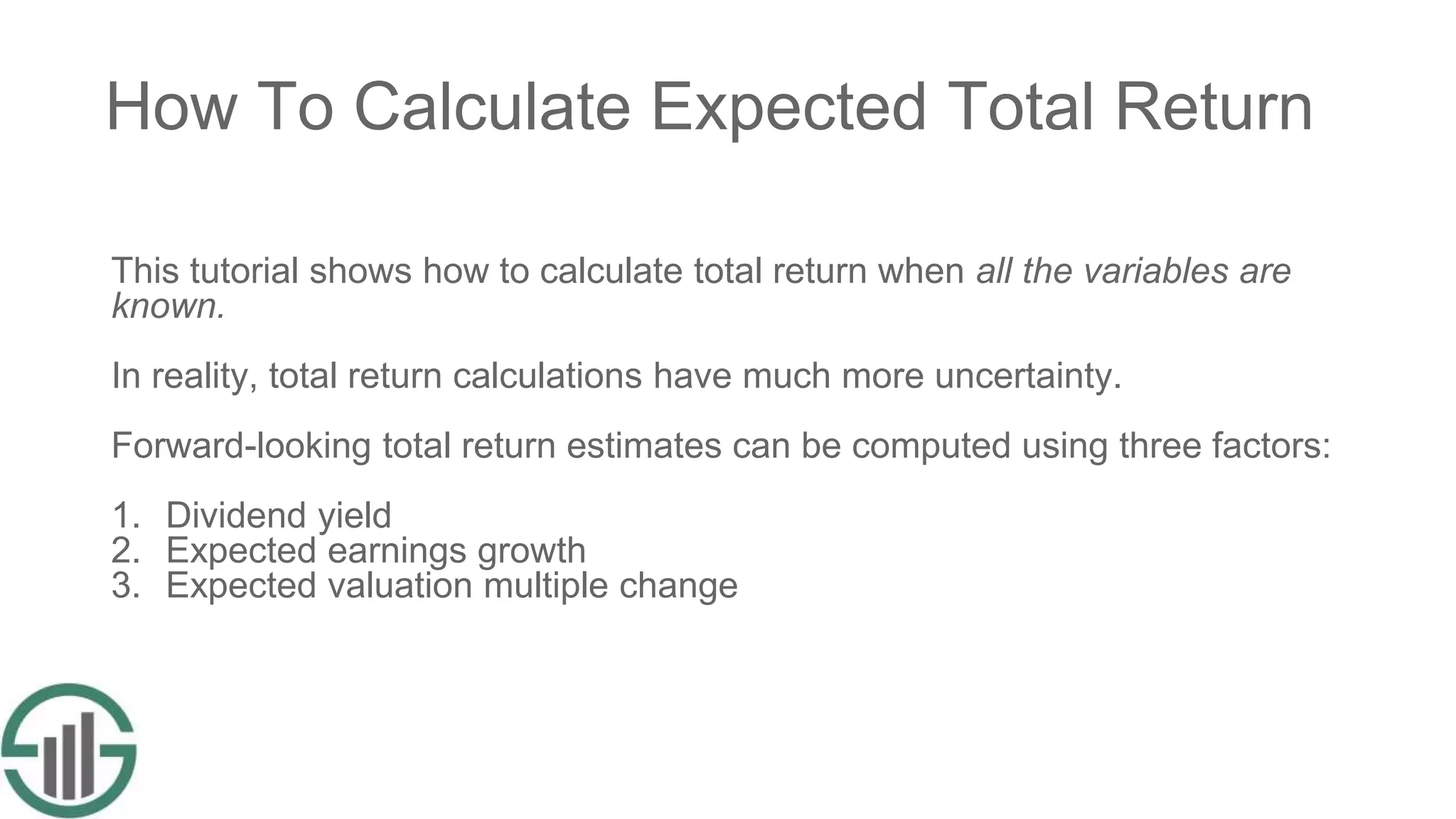 How To Calculate Expected Total Return

This tutorial shows how to calculate total return when all the variables are known.

In reality, total return calculations have much more uncertainty.

Forward-looking total return estimates can be computed using three factors:

1. Dividend yield
2. Expected earnings growth
3. Expected valuation multiple change